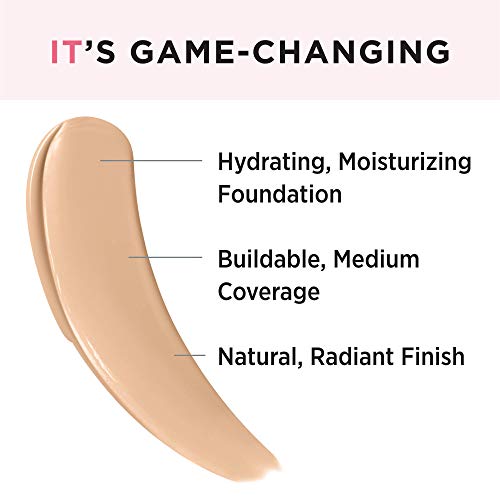 IT'S GAME-CHANGING

Hydrating, Moisturizing Foundation

Buildable, Medium Coverage

Natural, Radiant Finish